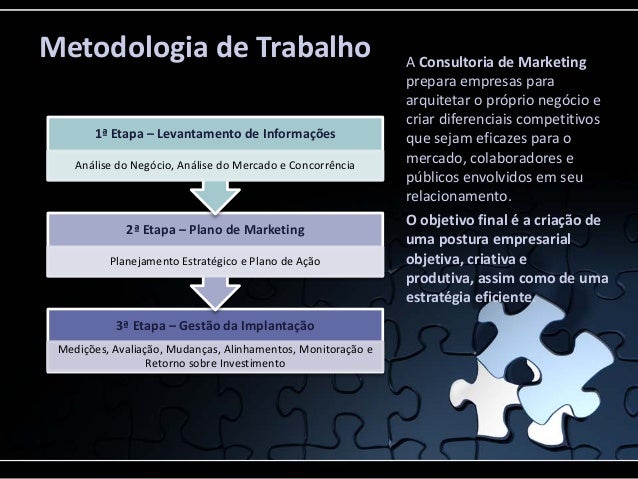 Metodologia de Trabalho

1ª Etapa – Levantamento de Informações

Análise do Negócio, Análise do Mercado e Concorrência

2ª Etapa – Plano de Marketing

Planejamento Estratégico e Plano de Ação

3ª Etapa – Gestão da Implantação

Medições, Avaliação, Mudanças, Alinhamentos, Monitoração e Retorno sobre Investimento

A Consultoria de Marketing prepara empresas para arquitetar o próprio negócio e criar diferenciais competitivos que sejam eficazes para o mercado, colaboradores e públicos envolvidos em seu relacionamento.

O objetivo final é a criação de uma postura empresarial objetiva, criativa e produtiva, assim como de uma estratégia eficiente.